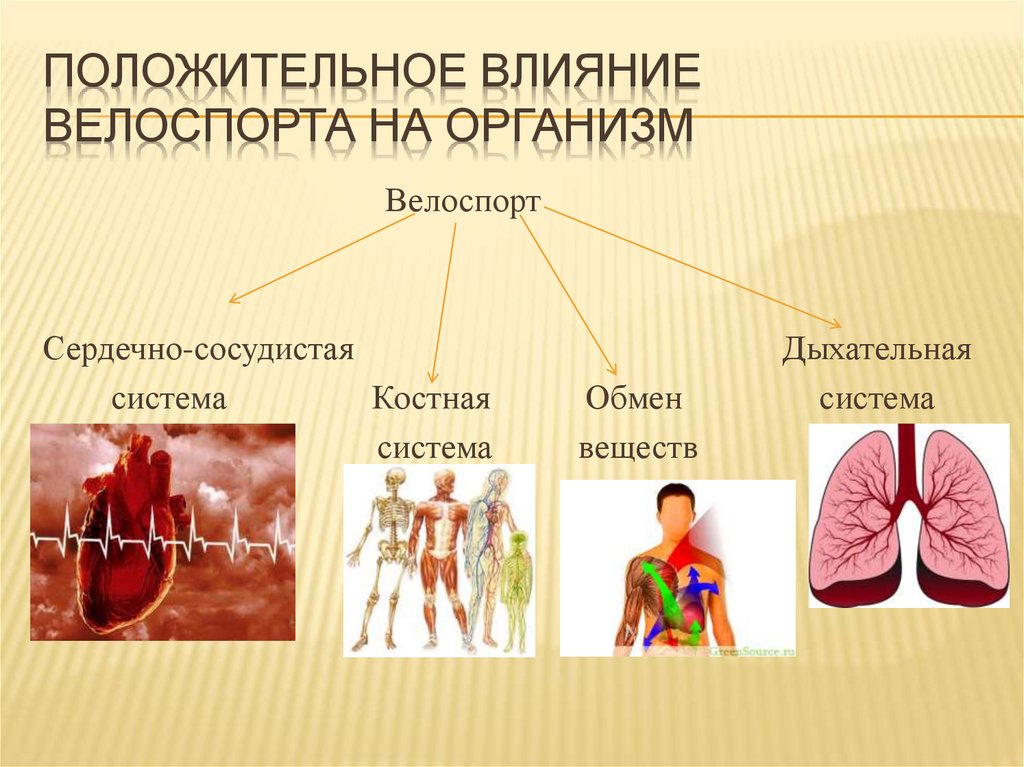 ПОЛОЖИТЕЛЬНОЕ ВЛИЯНИЕ ВЕЛОСПОРТА НА ОРГАНИЗМ

Велоспорт

Сердечно-сосудистая система

Костная система

Обмен веществ

Дыхательная система

GreenSource.ru